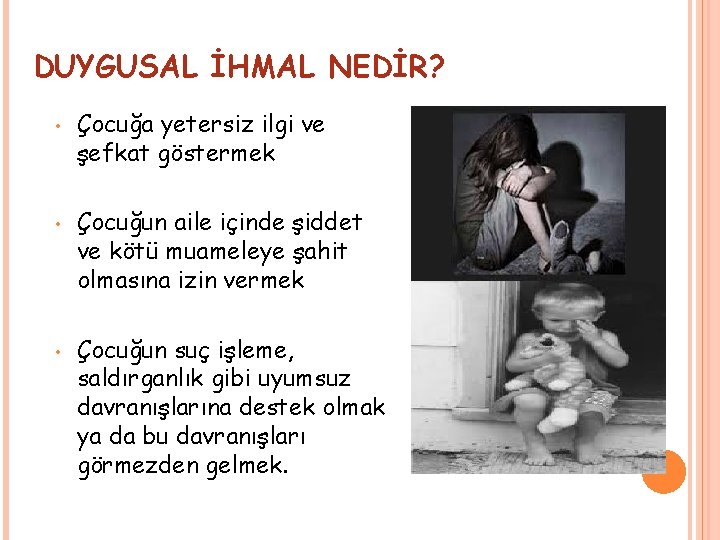 DUYGUSAL İHMAL NEDİR?

• Çocuğa yetersiz ilgi ve şefkat göstermek

• Çocuğun aile içinde şiddet ve kötü muameleye şahit olmasına izin vermek

• Çocuğun suç işleme, saldırganlık gibi uyumsuz davranışlarına destek olmak ya da bu davranışları görmezden gelmek.